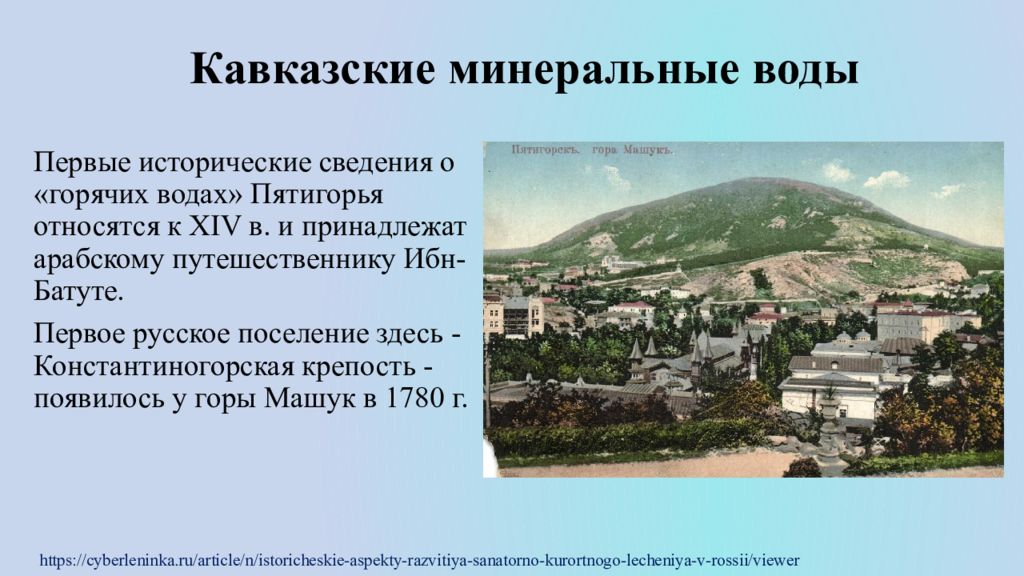 Кавказские минеральные воды

Первые исторические сведения о «горячих водах» Пятигорья относятся к XIV в. и принадлежат арабскому путешественнику Ибн-Батуте.

Первое русское поселение здесь - Константиногорская крепость - появилось у горы Машук в 1780 г.

Пятигорскъ. гора Машукъ.

https://cyberleninka.ru/article/n/istoricheskie-aspekty-razvitiya-sanatorno-kurortnogo-lecheniya-v-rossii/viewer